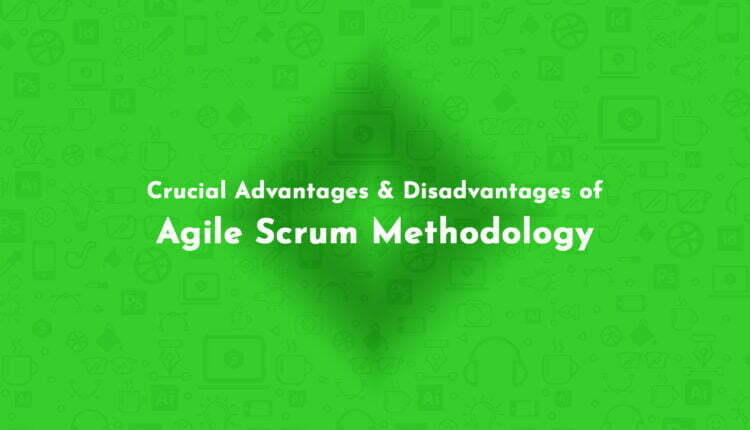 Crucial Advantages & Disadvantages of
Agile Scrum Methodology